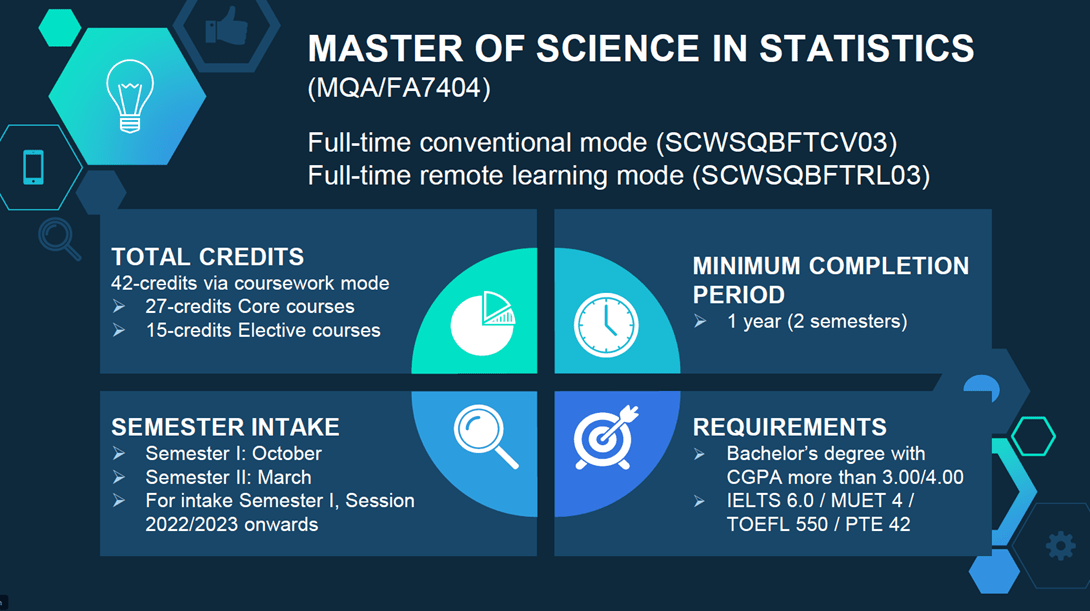 MASTER OF SCIENCE IN STATISTICS
(MQA/FA7404)

Full-time conventional mode (SCWSQBFTCV03)
Full-time remote learning mode (SCWSQBFTRL03)

TOTAL CREDITS
42-credits via coursework mode
➢ 27-credits Core courses
➢ 15-credits Elective courses

MINIMUM COMPLETION PERIOD
➢ 1 year (2 semesters)

SEMESTER INTAKE
➢ Semester I: October
➢ Semester II: March
➢ For intake Semester I, Session 2022/2023 onwards

REQUIREMENTS
➢ Bachelor's degree with CGPA more than 3.00/4.00
➢ IELTS 6.0 / MUET 4 / TOEFL 550 / PTE 42